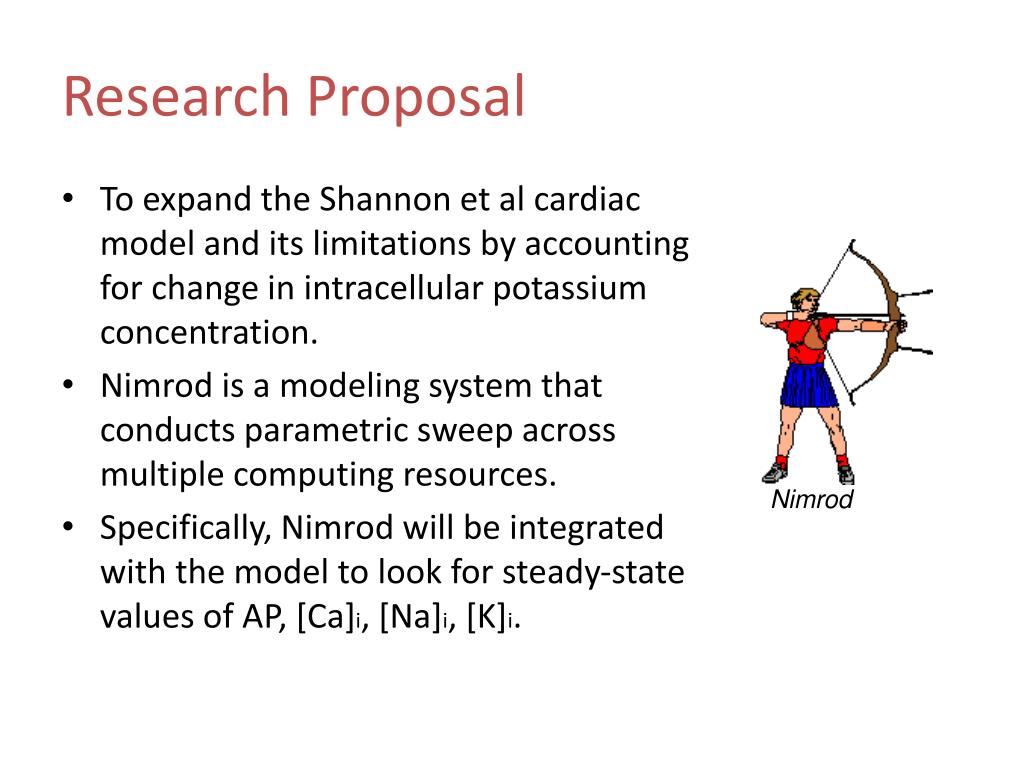 Research Proposal

• To expand the Shannon et al cardiac model and its limitations by accounting for change in intracellular potassium concentration.
• Nimrod is a modeling system that conducts parametric sweep across multiple computing resources.
• Specifically, Nimrod will be integrated with the model to look for steady-state values of AP, $[Ca]_i$, $[Na]_i$, $[K]_i$.

Nimrod